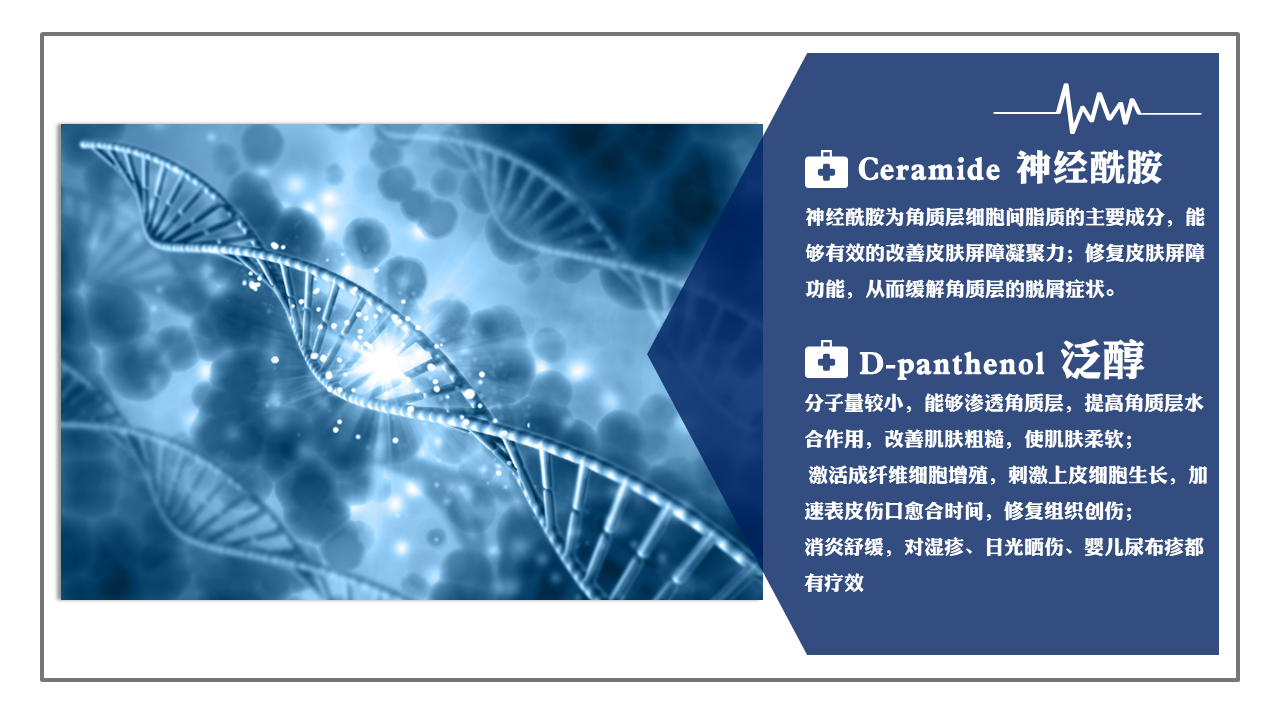 Ceramide 神经酰胺

神经酰胺为角质层细胞间脂质的主要成分，能够有效的改善皮肤屏障凝聚力；修复皮肤屏障功能，从而缓解角质层的脱屑症状。

D-panthenol 泛醇

分子量较小，能够渗透角质层，提高角质层水合作用，改善肌肤粗糙，使肌肤柔软；

激活成纤维细胞增殖，刺激上皮细胞生长，加速表皮伤口愈合时间，修复组织创伤；

消炎舒缓，对湿疹、日光晒伤、婴儿尿布疹都有疗效